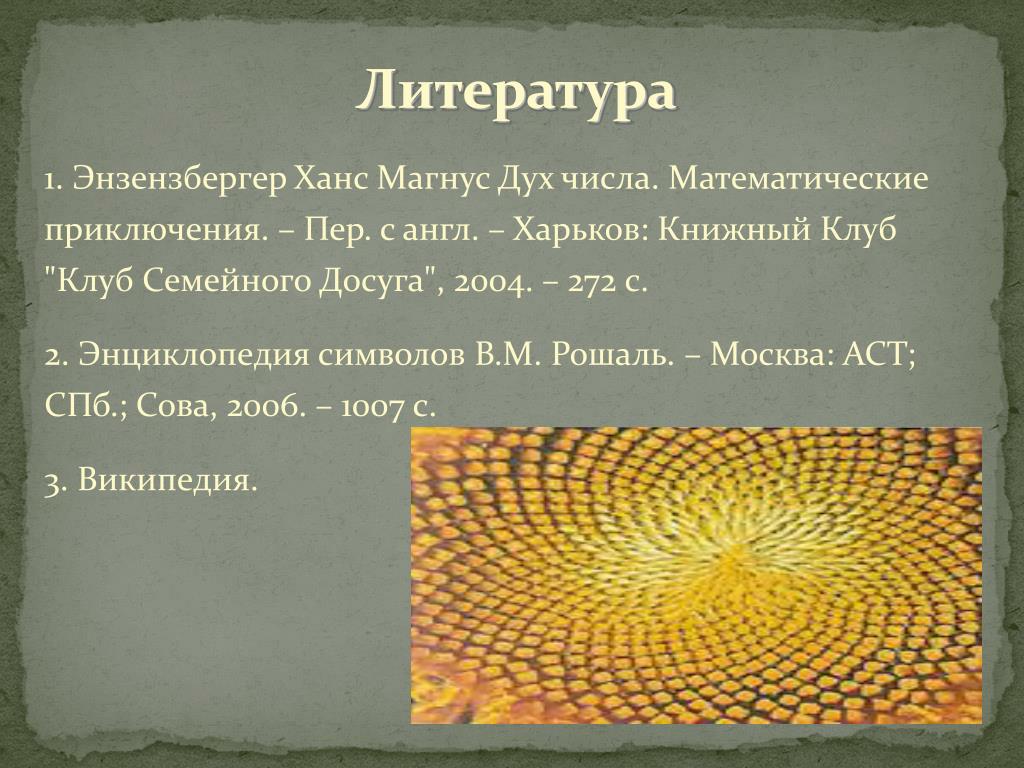 Литература

1. Энзензбергер Ханс Магнус Дух числа. Математические приключения. – Пер. с англ. – Харьков: Книжный Клуб "Клуб Семейного Досуга", 2004. – 272 с.

2. Энциклопедия символов В.М. Рошаль. – Москва: АСТ; СПб.; Сова, 2006. – 1007 с.

3. Википедия.